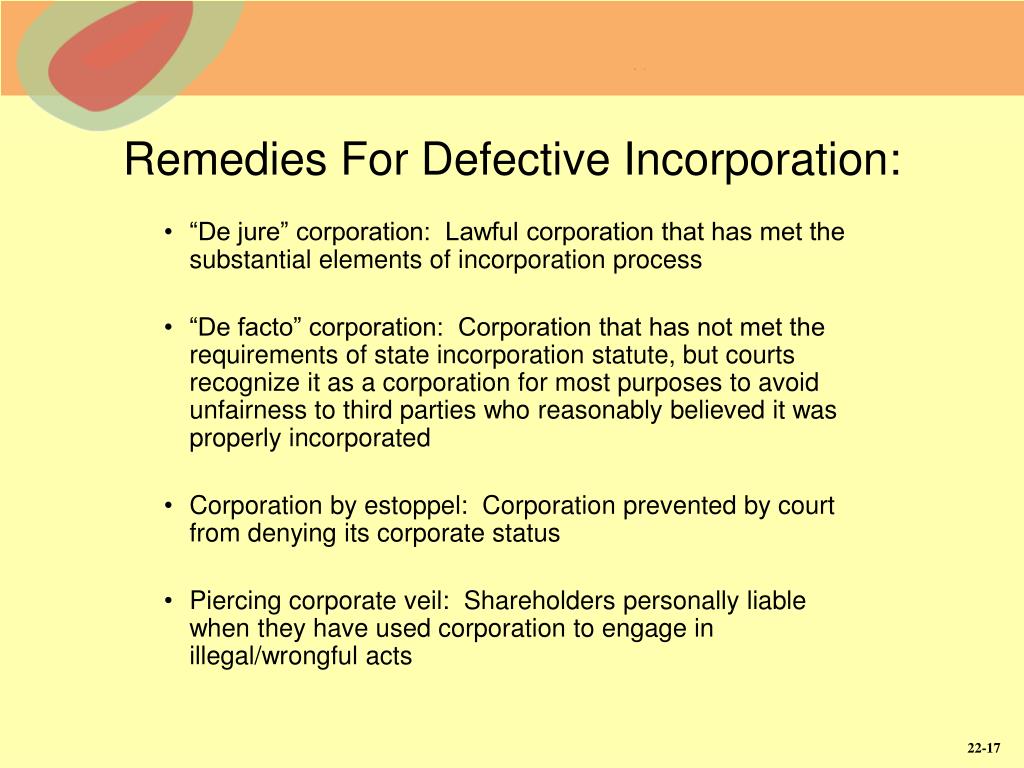 Remedies For Defective Incorporation:

• “De jure” corporation:  Lawful corporation that has met the substantial elements of incorporation process

• “De facto” corporation:  Corporation that has not met the requirements of state incorporation statute, but courts recognize it as a corporation for most purposes to avoid unfairness to third parties who reasonably believed it was properly incorporated

• Corporation by estoppel:  Corporation prevented by court from denying its corporate status

• Piercing corporate veil:  Shareholders personally liable when they have used corporation to engage in illegal/wrongful acts

22-17